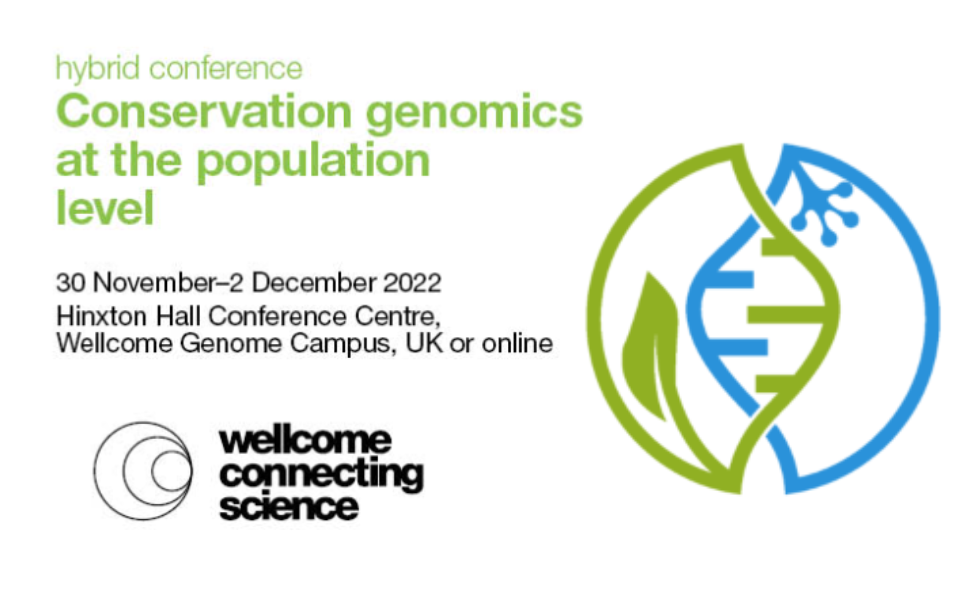 hybrid conference
Conservation genomics at the population level

30 November–2 December 2022
Hinxton Hall Conference Centre,
Wellcome Genome Campus, UK or online

wellcome
connecting
science